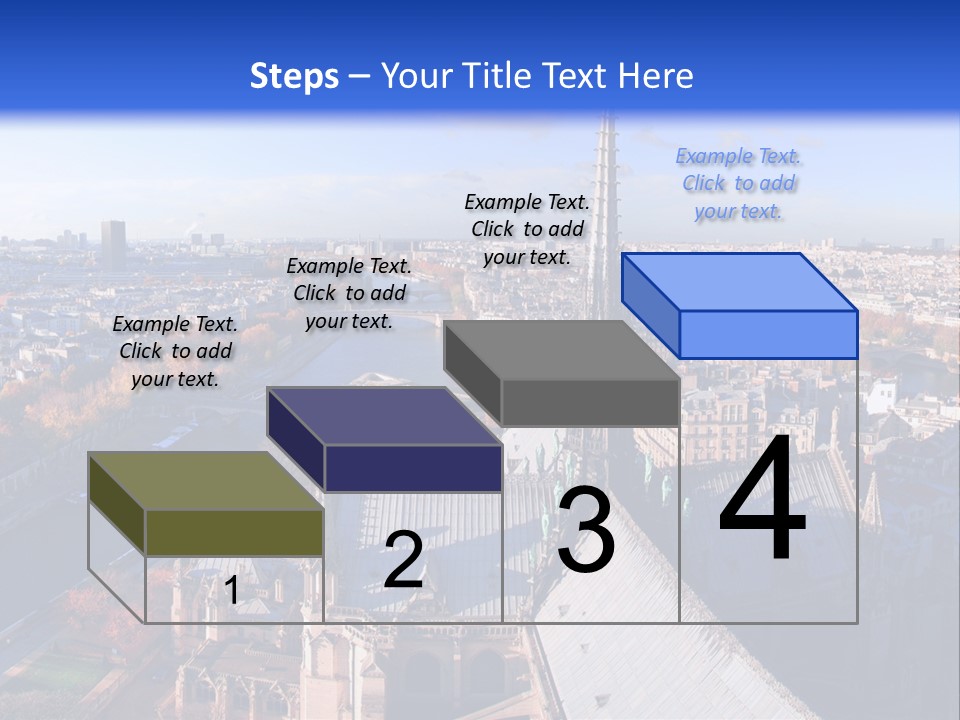 Steps – Your Title Text Here

Example Text. Click to add your text.

Example Text. Click to add your text.

Example Text. Click to add your text.

Example Text. Click to add your text.

1

2

3

4